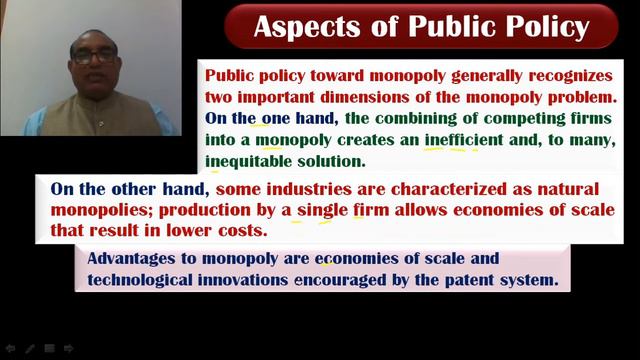 Aspects of Public Policy

Public policy toward monopoly generally recognizes two important dimensions of the monopoly problem. On the one hand, the combining of competing firms into a monopoly creates an inefficient and, to many, inequitable solution.

On the other hand, some industries are characterized as natural monopolies; production by a single firm allows economies of scale that result in lower costs.

Advantages to monopoly are economies of scale and technological innovations encouraged by the patent system.